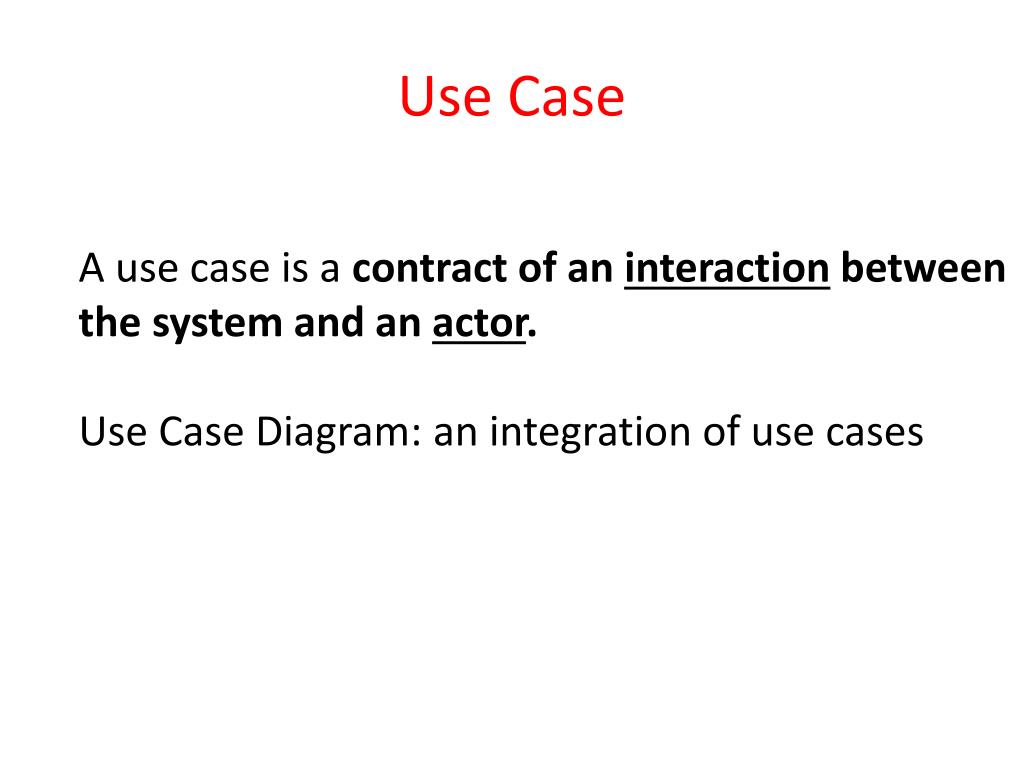 Use Case

A use case is a contract of an interaction between the system and an actor.

Use Case Diagram: an integration of use cases